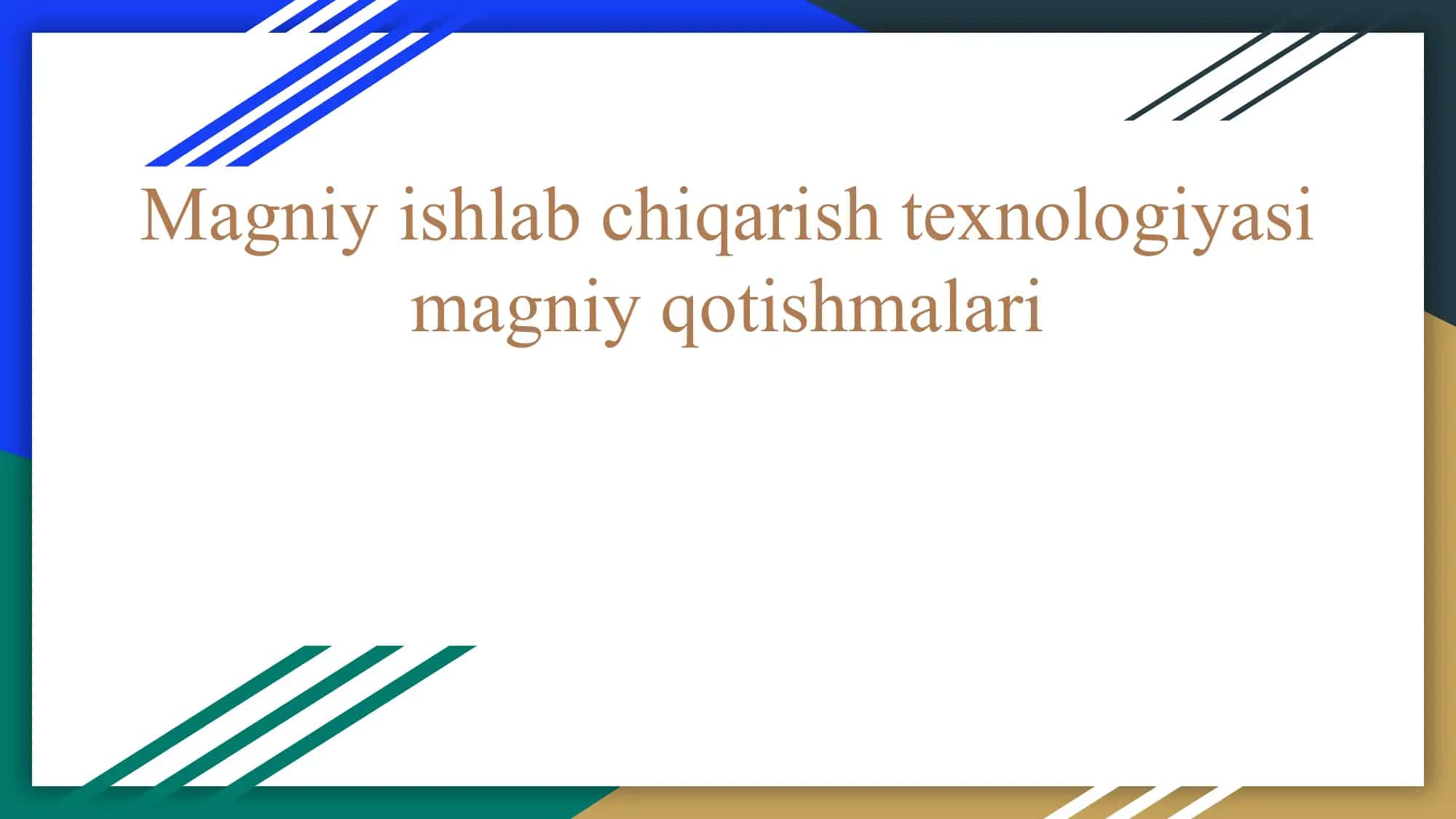 Magniy ishlab chiqarish texnologiyasi magniy qotishmalari